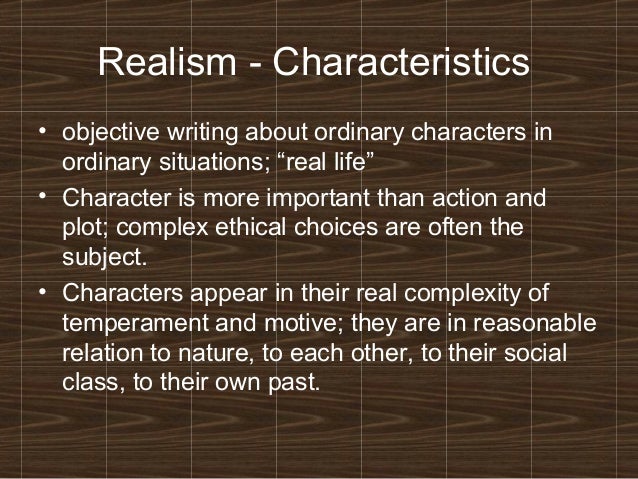 Realism - Characteristics

• objective writing about ordinary characters in ordinary situations; “real life”
• Character is more important than action and plot; complex ethical choices are often the subject.
• Characters appear in their real complexity of temperament and motive; they are in reasonable relation to nature, to each other, to their social class, to their own past.